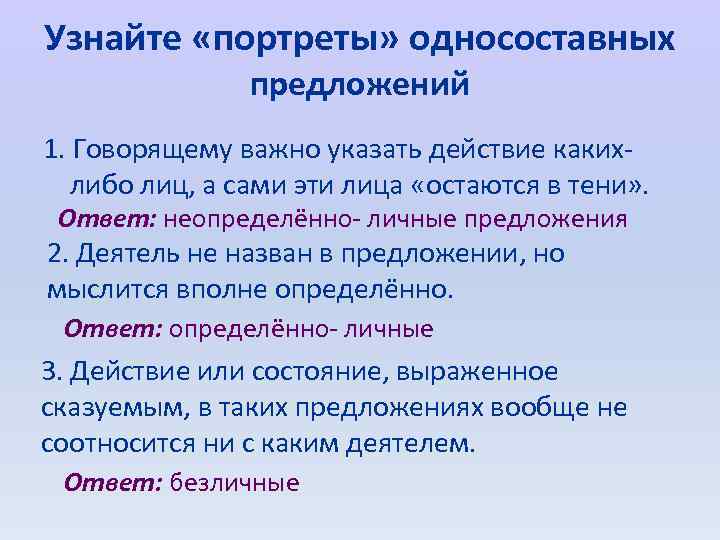 Узнайте «портреты» односоставных предложений

1. Говорящему важно указать действие каких-либо лиц, а сами эти лица «остаются в тени».

Ответ: неопределённо- личные предложения

2. Деятель не назван в предложении, но мыслится вполне определённо.

Ответ: определённо- личные

3. Действие или состояние, выраженное сказуемым, в таких предложениях вообще не соотносится ни с каким деятелем.

Ответ: безличные